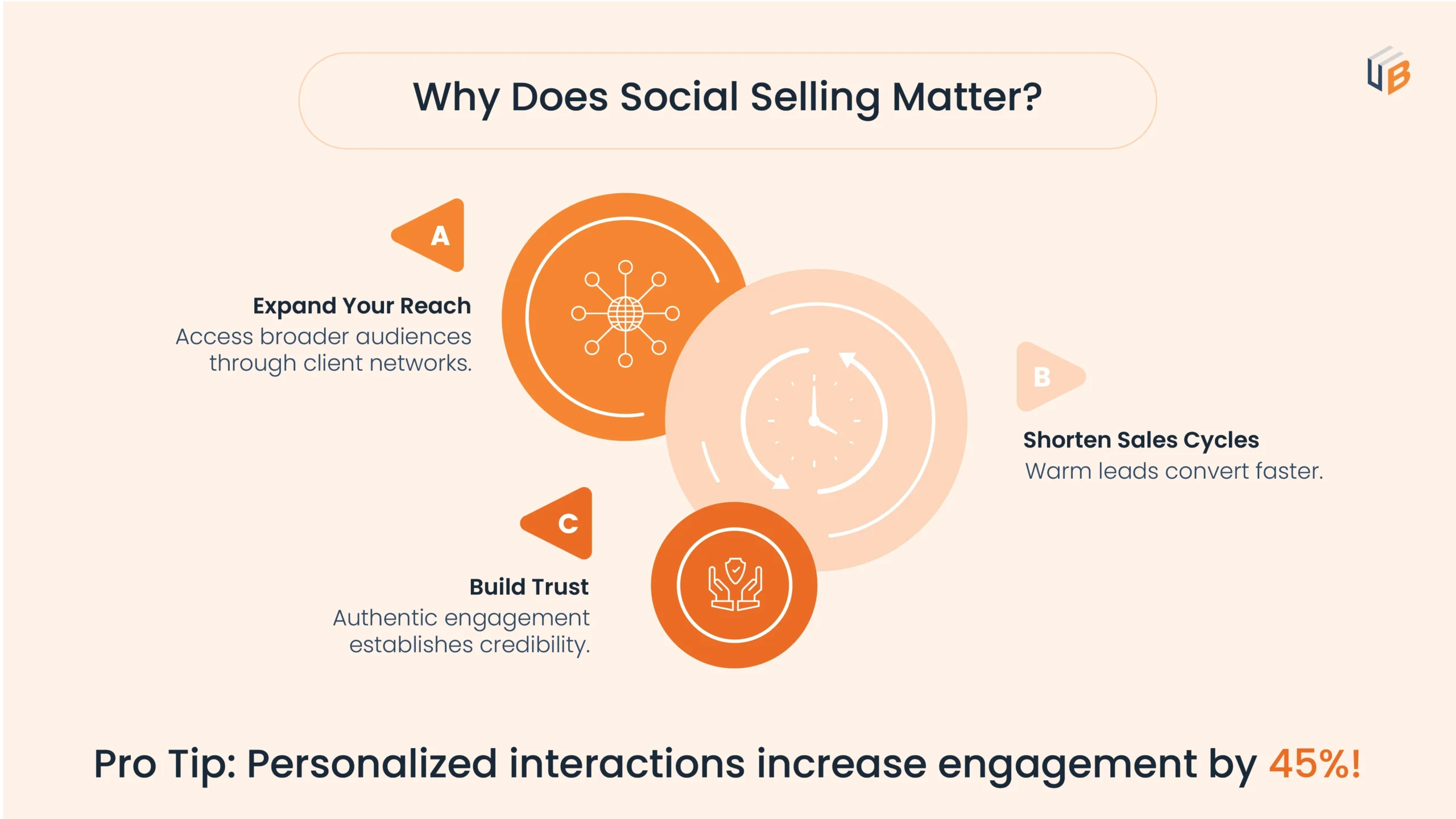 Why Does Social Selling Matter?

UB

A

Expand Your Reach
Access broader audiences through client networks.

B

Shorten Sales Cycles
Warm leads convert faster.

C

Build Trust
Authentic engagement establishes credibility.

Pro Tip: Personalized interactions increase engagement by 45%!